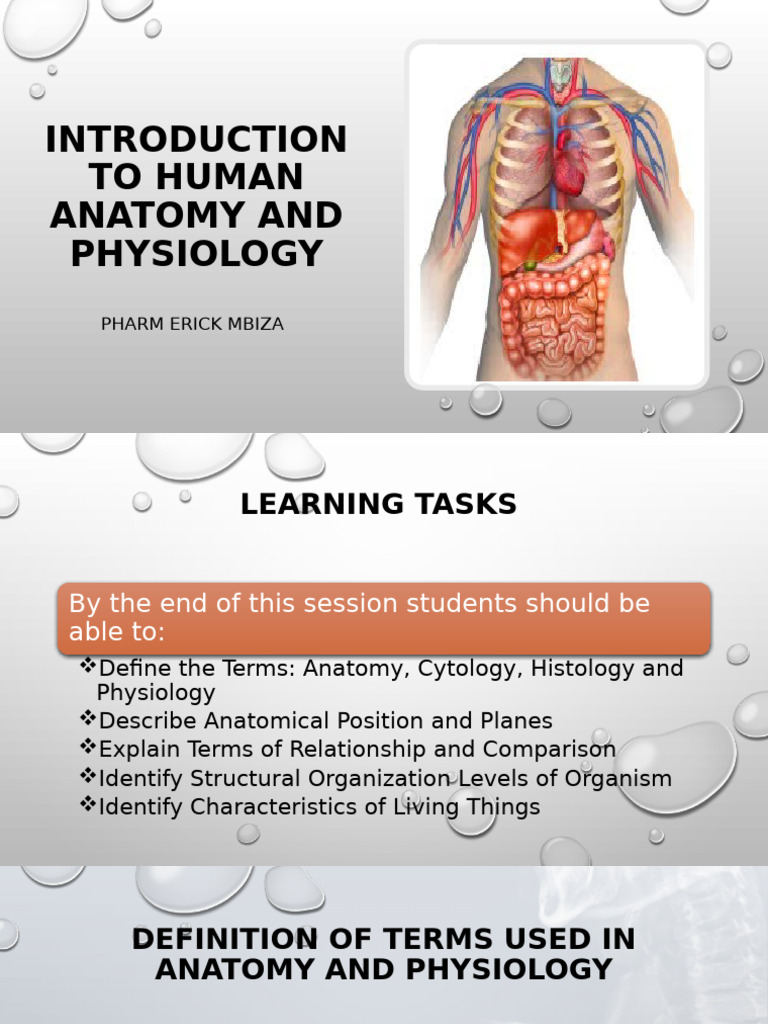 INTRODUCTION TO HUMAN ANATOMY AND PHYSIOLOGY

PHARM ERICK MBIZA

LEARNING TASKS

By the end of this session students should be able to:

❖Define the Terms: Anatomy, Cytology, Histology and Physiology
❖Describe Anatomical Position and Planes
❖Explain Terms of Relationship and Comparison
❖Identify Structural Organization Levels of Organism
❖Identify Characteristics of Living Things

DEFINITION OF TERMS USED IN ANATOMY AND PHYSIOLOGY